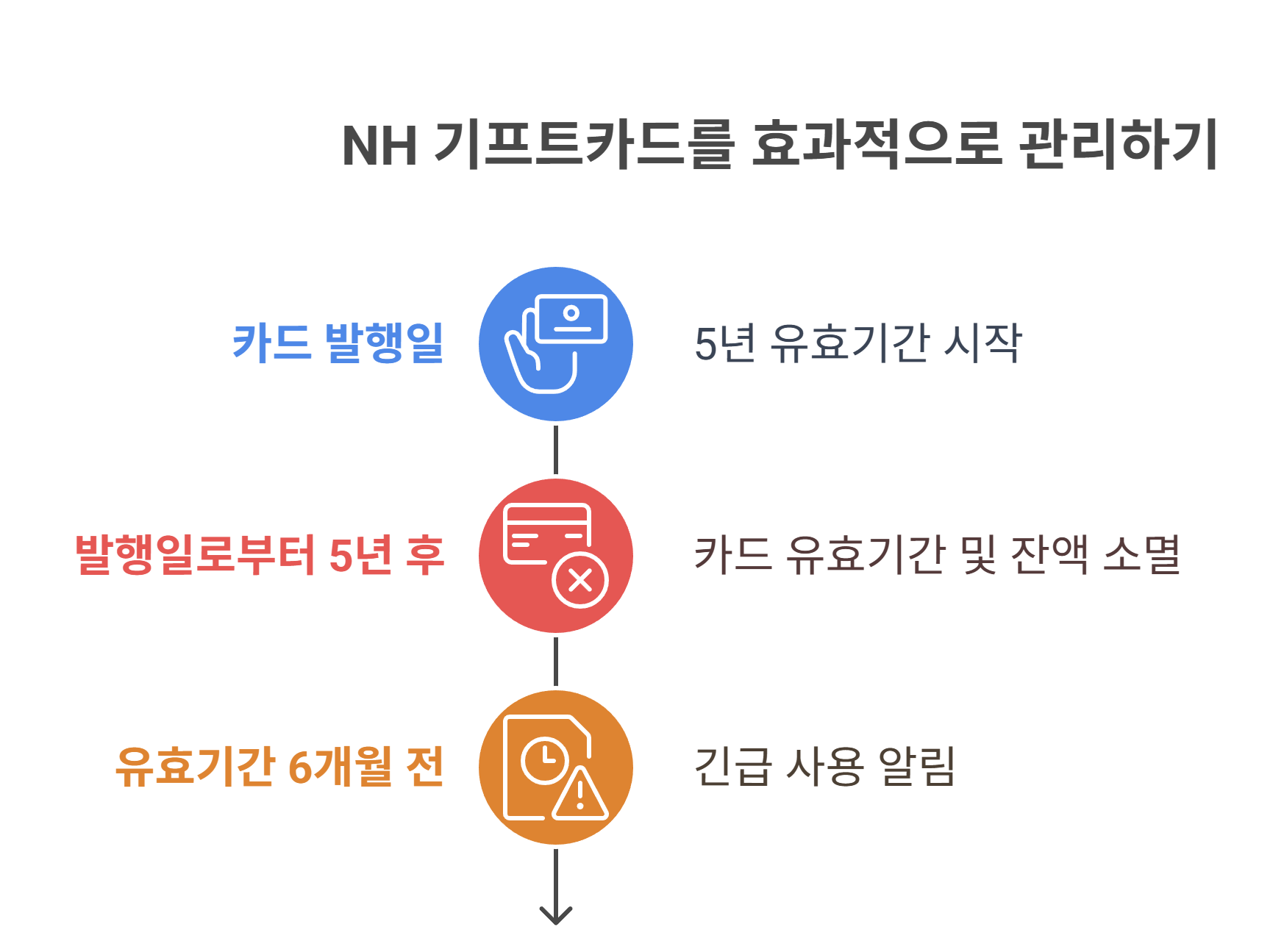 NH 기프트카드를 효과적으로 관리하기

카드 발행일

5년 유효기간 시작

발행일로부터 5년 후

카드 유효기간 및 잔액 소멸

유효기간 6개월 전

긴급 사용 알림